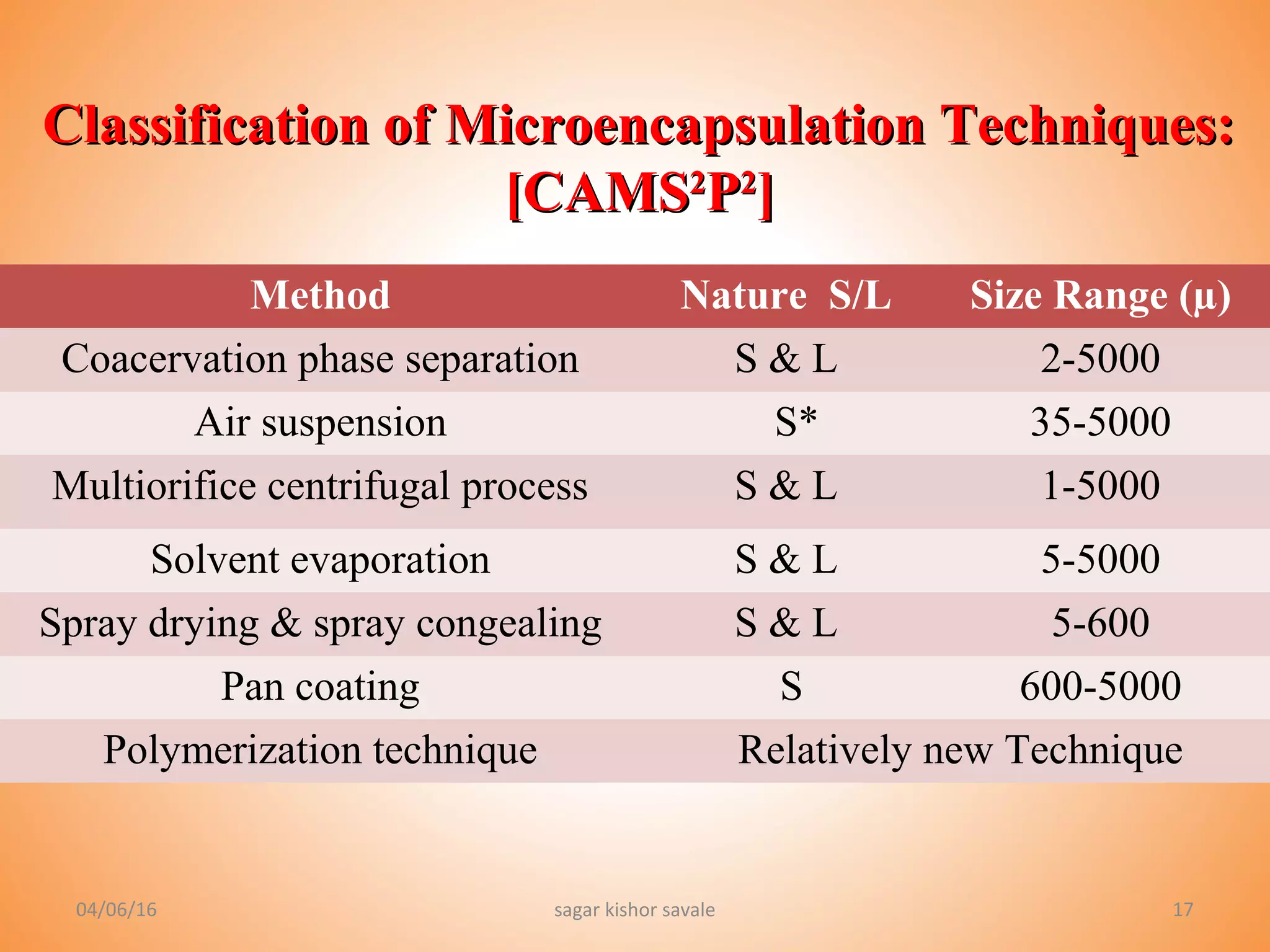 Classification of Microencapsulation Techniques: [CAMS$^2$P$^2$]

| Method | Nature S/L | Size Range (µ) |
|---|---|---|
| Coacervation phase separation | S & L | 2-5000 |
| Air suspension | S* | 35-5000 |
| Multiorifice centrifugal process | S & L | 1-5000 |
| Solvent evaporation | S & L | 5-5000 |
| Spray drying & spray congealing | S & L | 5-600 |
| Pan coating | S | 600-5000 |
| Polymerization technique | Relatively new Technique | |

04/06/16 sagar kishor savale 17